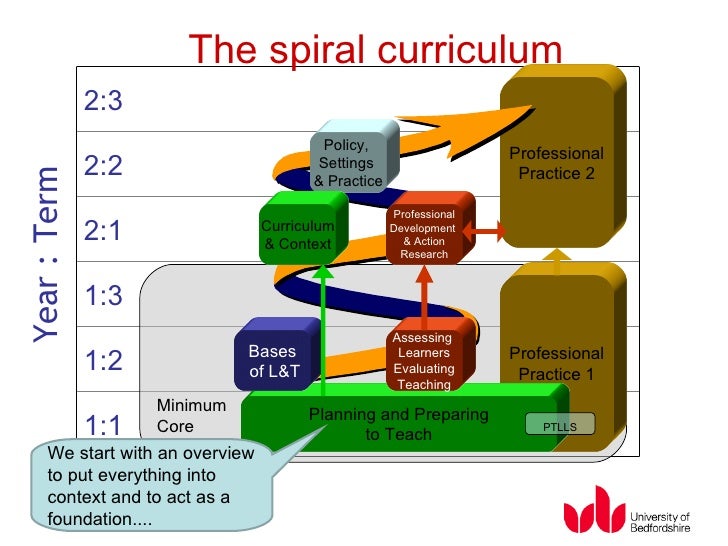 The spiral curriculum

Year : Term

2:3

2:2

2:1

1:3

1:2

1:1

Policy, Settings & Practice

Professional Practice 2

Curriculum & Context

Professional Development & Action Research

Bases of L&T

Assessing Learners Evaluating Teaching

Professional Practice 1

Minimum Core

Planning and Preparing to Teach

PTLLS

We start with an overview to put everything into context and to act as a foundation....

University of Bedfordshire